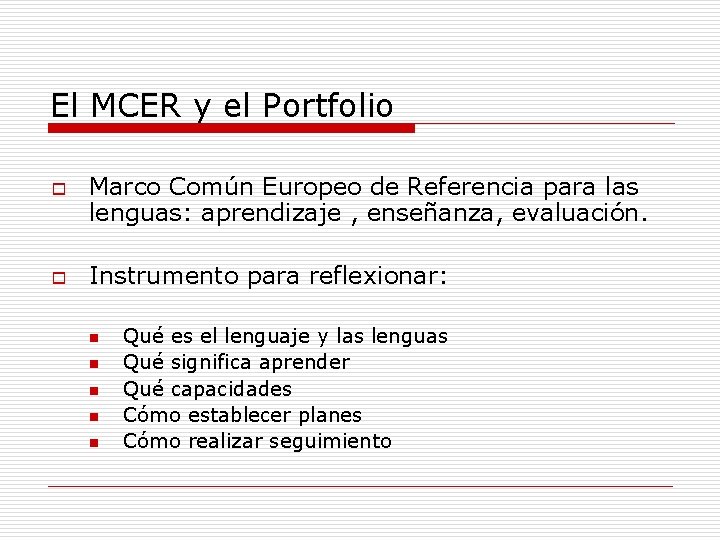 El MCER y el Portfolio

Marco Común Europeo de Referencia para las lenguas: aprendizaje , enseñanza, evaluación.

Instrumento para reflexionar:

Qué es el lenguaje y las lenguas
Qué significa aprender
Qué capacidades
Cómo establecer planes
Cómo realizar seguimiento